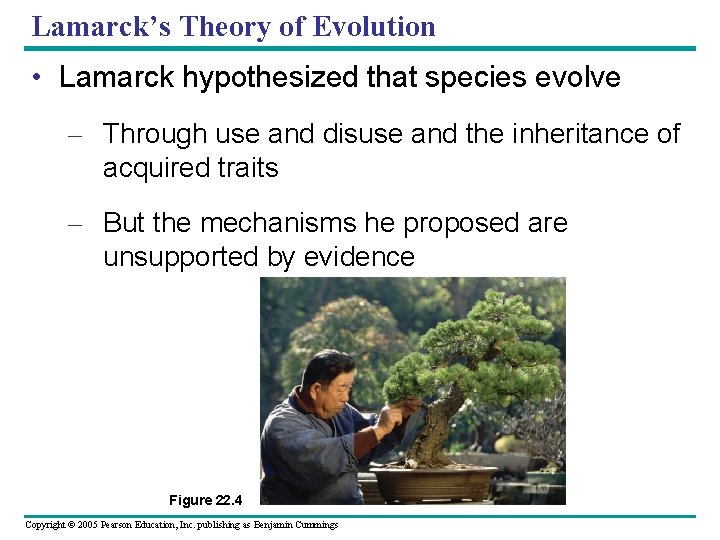 Lamarck's Theory of Evolution

• Lamarck hypothesized that species evolve

– Through use and disuse and the inheritance of acquired traits

– But the mechanisms he proposed are unsupported by evidence

Figure 22.4

Copyright © 2005 Pearson Education, Inc. publishing as Benjamin Cummings